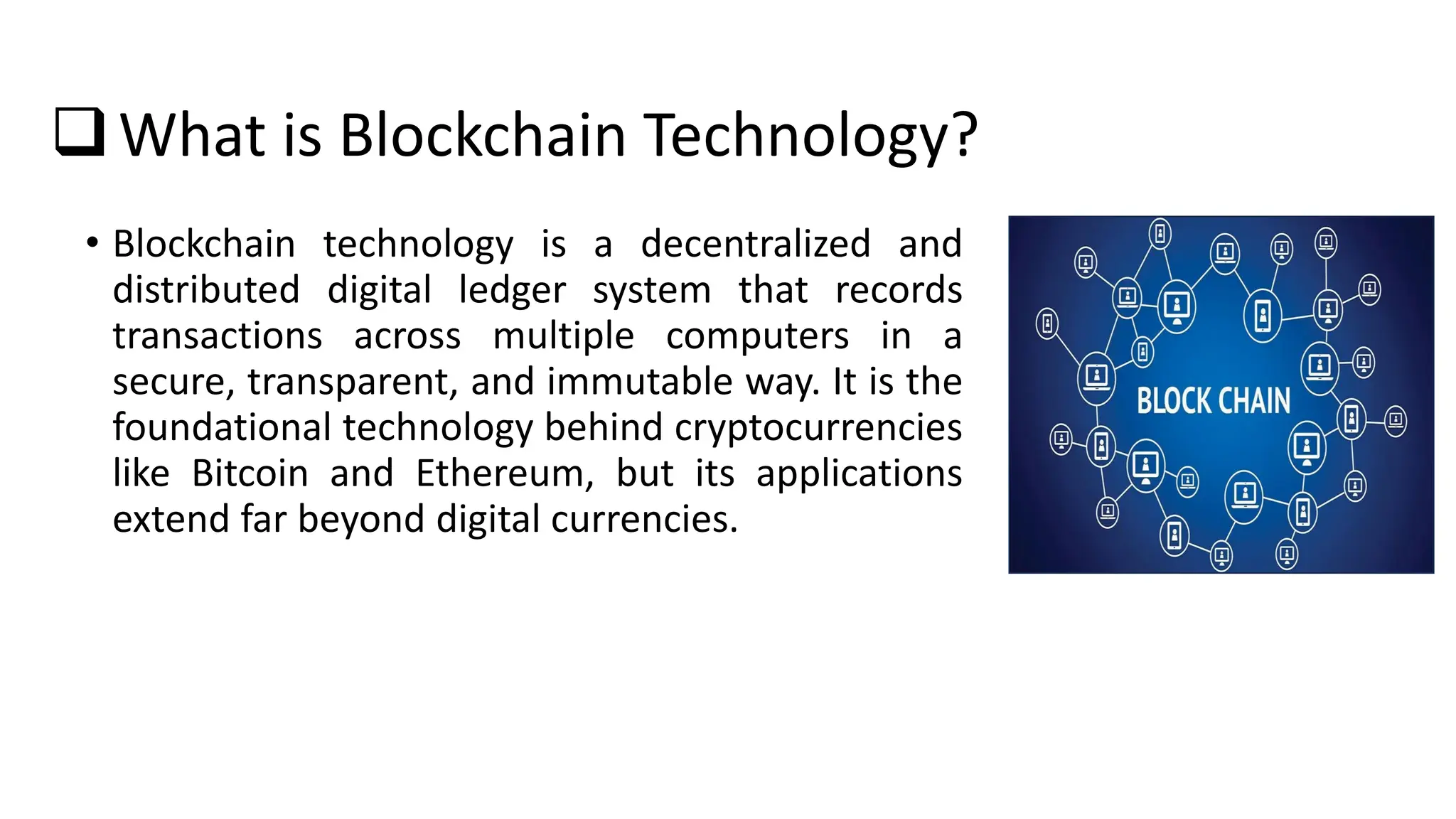 ❑ What is Blockchain Technology?

• Blockchain technology is a decentralized and distributed digital ledger system that records transactions across multiple computers in a secure, transparent, and immutable way. It is the foundational technology behind cryptocurrencies like Bitcoin and Ethereum, but its applications extend far beyond digital currencies.

BLOCK CHAIN